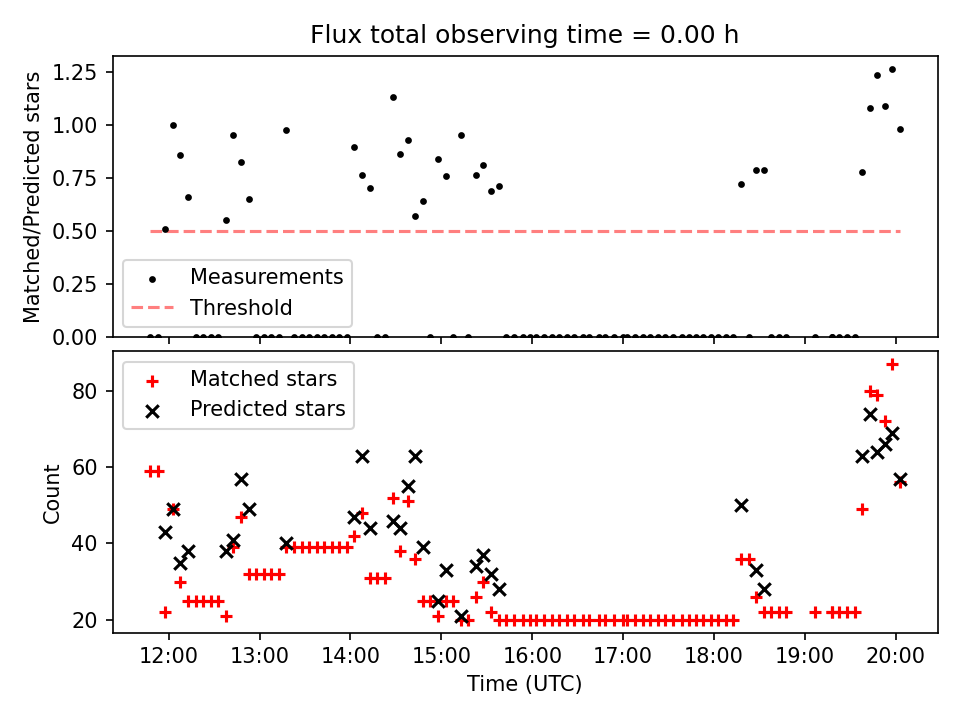 Flux total observing time = 0.00 h

Matched/Predicted stars

1.25
1.00
0.75
0.50
0.25
0.00

Measurements
Threshold

Matched stars
Predicted stars

Count

80
60
40
20

12:00
13:00
14:00
15:00
16:00
17:00
18:00
19:00
20:00

Time (UTC)